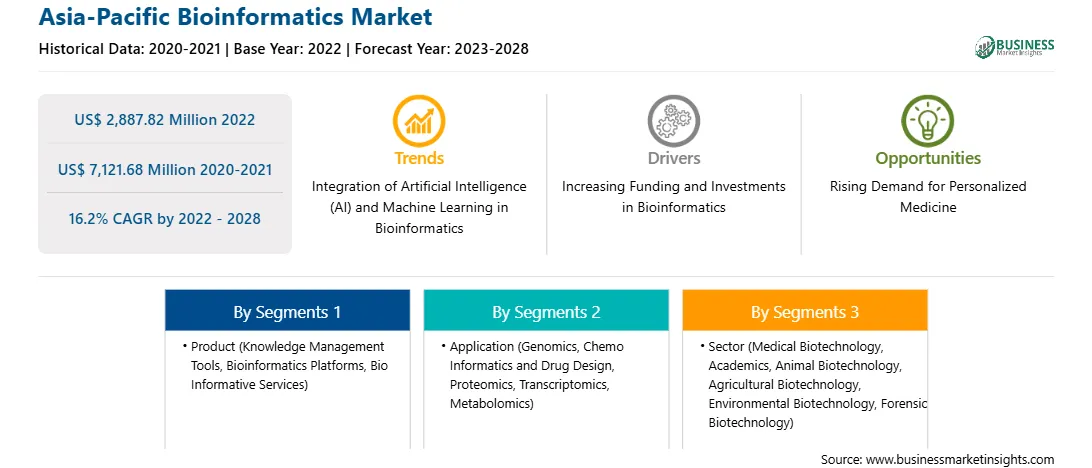 Asia-Pacific Bioinformatics Market

Historical Data: 2020-2021 | Base Year: 2022 | Forecast Year: 2023-2028

BUSINESS Market Insights

US$ 2,887.82 Million 2022

US$ 7,121.68 Million 2020-2021

16.2% CAGR by 2022 - 2028

Trends

Integration of Artificial Intelligence (AI) and Machine Learning in Bioinformatics

Drivers

Increasing Funding and Investments in Bioinformatics

Opportunities

Rising Demand for Personalized Medicine

By Segments 1

• Product (Knowledge Management Tools, Bioinformatics Platforms, Bio Informative Services)

By Segments 2

• Application (Genomics, Chemo Informatics and Drug Design, Proteomics, Transcriptomics, Metabolomics)

By Segments 3

• Sector (Medical Biotechnology, Academics, Animal Biotechnology, Agricultural Biotechnology, Environmental Biotechnology, Forensic Biotechnology)

Source: www.businessmarketinsights.com